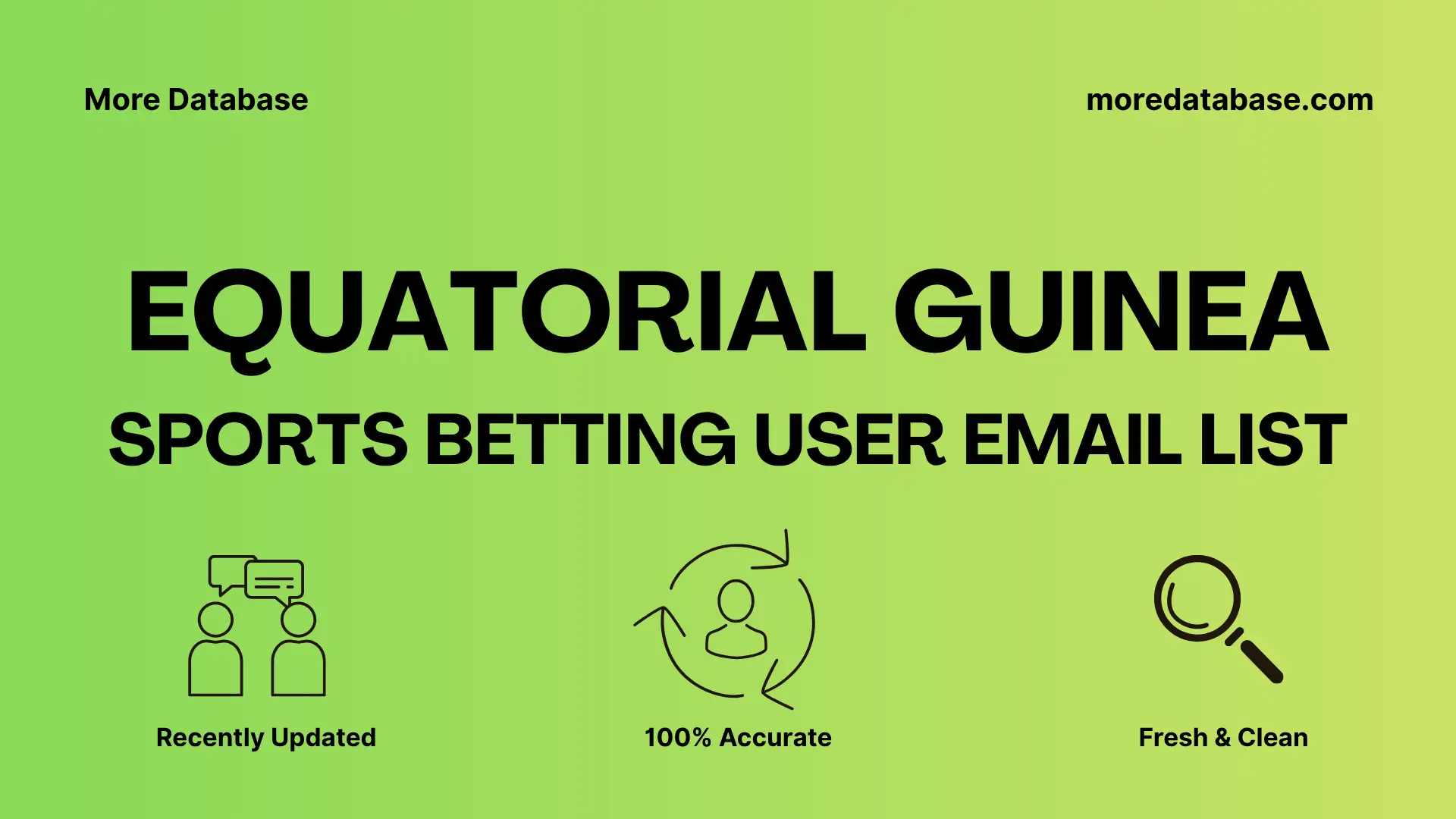 More Database

moredatabase.com

EQUATORIAL GUINEA

SPORTS BETTING USER EMAIL LIST

Recently Updated

100% Accurate

Fresh & Clean